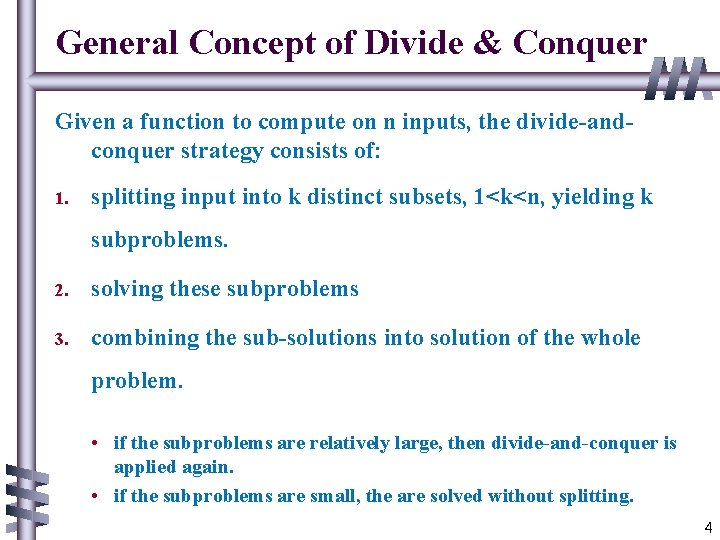 General Concept of Divide & Conquer

Given a function to compute on n inputs, the divide-and-conquer strategy consists of:

1. splitting input into k distinct subsets, 1<k<n, yielding k subproblems.

2. solving these subproblems

3. combining the sub-solutions into solution of the whole problem.

• if the subproblems are relatively large, then divide-and-conquer is applied again.

• if the subproblems are small, the are solved without splitting.

4